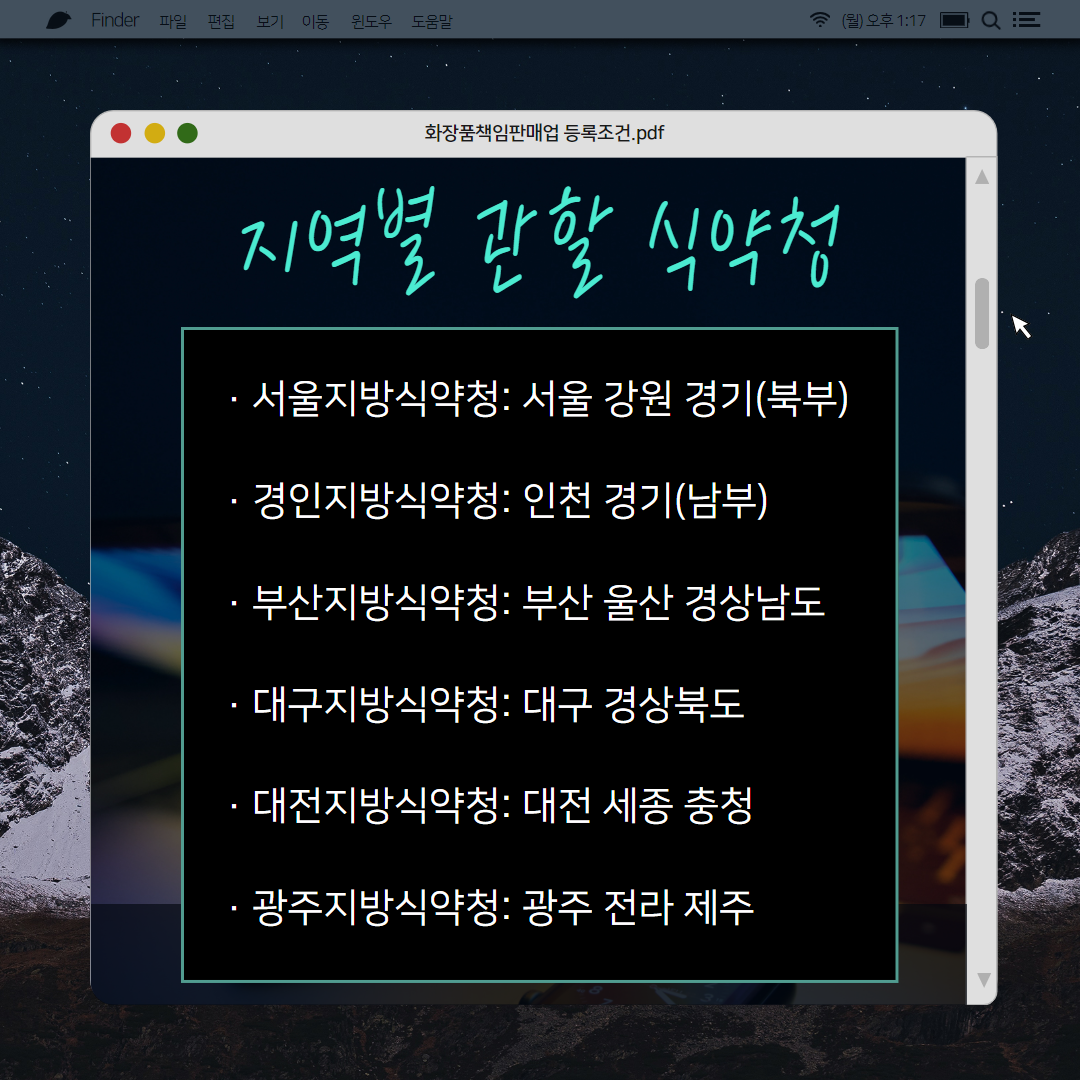 Finder 파일 편집 보기 이동 윈도우 도움말

(월) 오후 1:17

화장품책임판매업 등록조건.pdf

지역별 관할 식약청

· 서울지방식약청: 서울 강원 경기(북부)

· 경인지방식약청: 인천 경기(남부)

· 부산지방식약청: 부산 울산 경상남도

· 대구지방식약청: 대구 경상북도

· 대전지방식약청: 대전 세종 충청

· 광주지방식약청: 광주 전라 제주